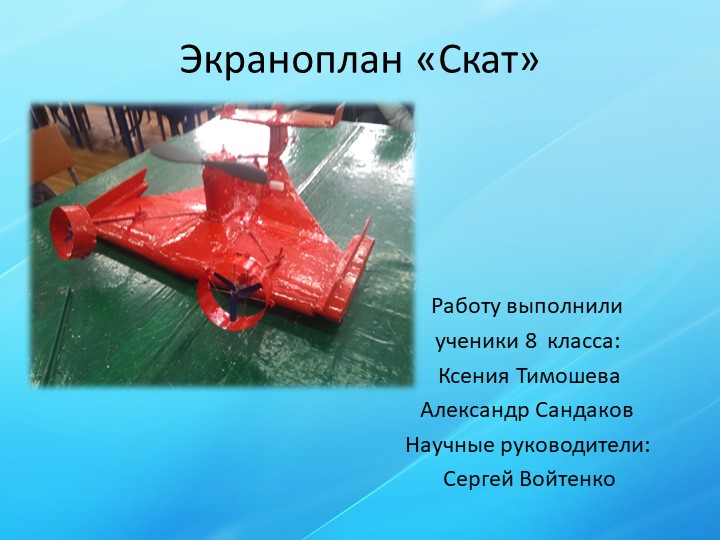 Экраноплан «Скат»

Работу выполнили
ученики 8 класса:
Ксения Тимошева
Александр Сандаков
Научные руководители:
Сергей Войтенко